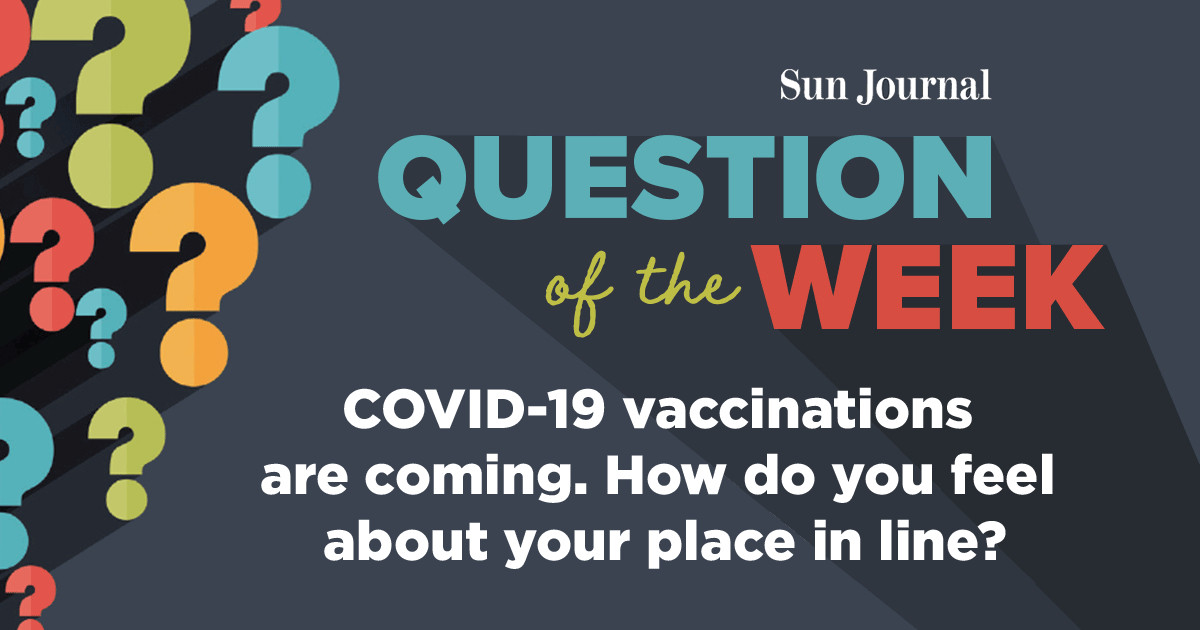 Sun Journal

QUESTION of the WEEK

COVID-19 vaccinations are coming. How do you feel about your place in line?